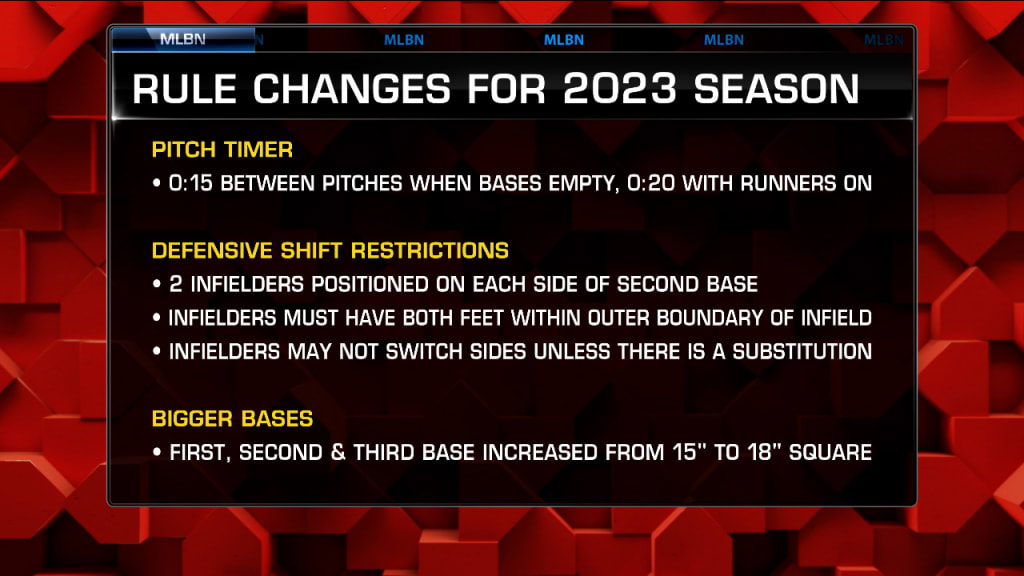 MLBN MLBN MLBN MLBN MLBN

RULE CHANGES FOR 2023 SEASON

PITCH TIMER

• 0:15 BETWEEN PITCHES WHEN BASES EMPTY, 0:20 WITH RUNNERS ON

DEFENSIVE SHIFT RESTRICTIONS

• 2 INFIELDERS POSITIONED ON EACH SIDE OF SECOND BASE

• INFIELDERS MUST HAVE BOTH FEET WITHIN OUTER BOUNDARY OF INFIELD

• INFIELDERS MAY NOT SWITCH SIDES UNLESS THERE IS A SUBSTITUTION

BIGGER BASES

• FIRST, SECOND & THIRD BASE INCREASED FROM 15" TO 18" SQUARE